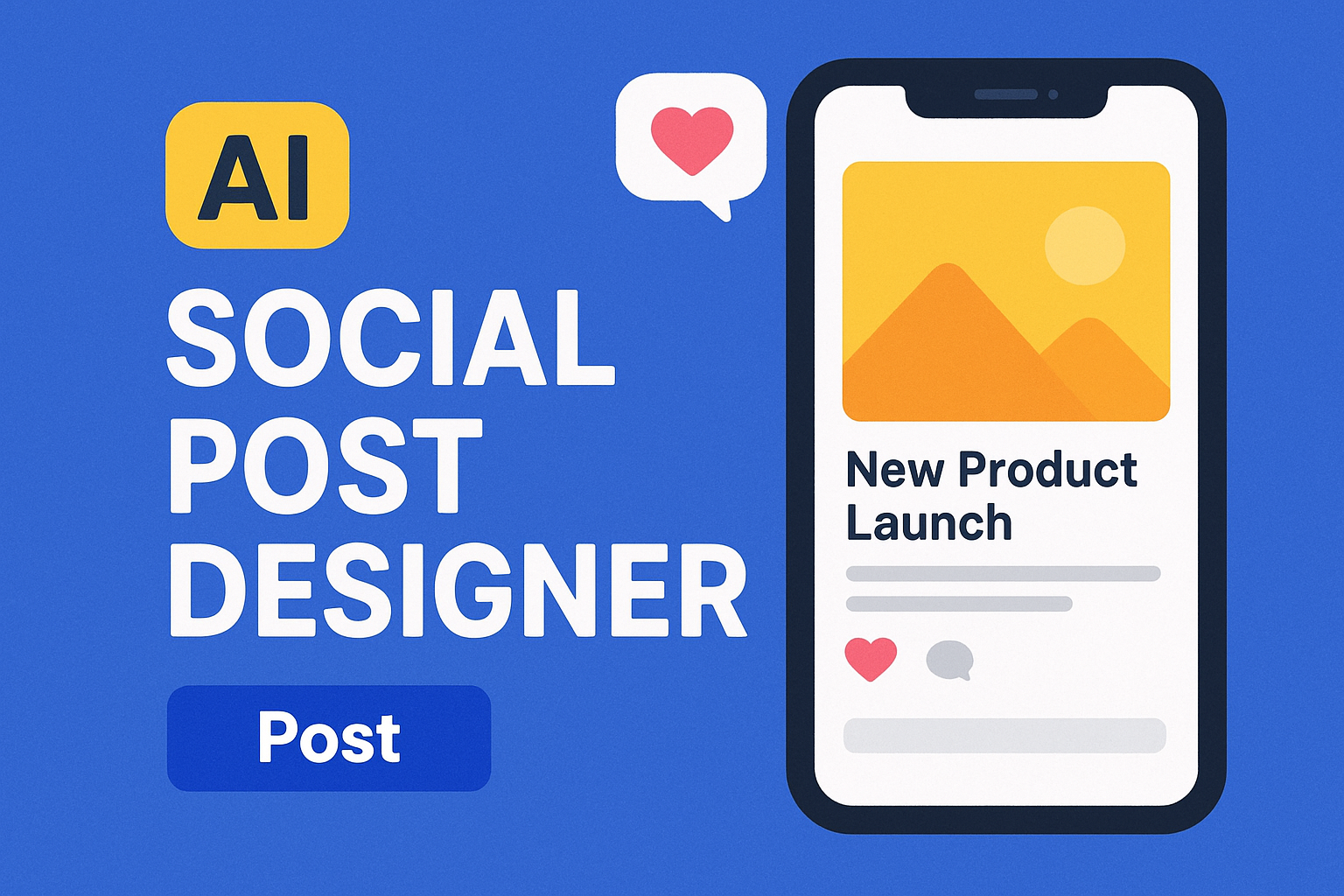 AI

SOCIAL POST DESIGNER

Post

New Product Launch